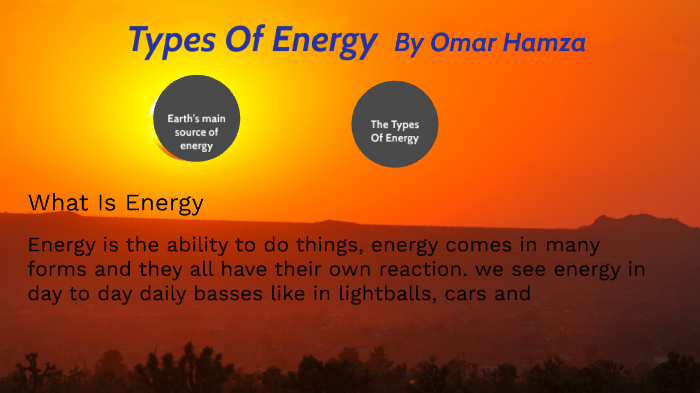 Types Of Energy By Omar Hamza

Earth's main source of energy

The Types Of Energy

What Is Energy

Energy is the ability to do things, energy comes in many forms and they all have their own reaction. we see energy in day to day daily basses like in lightballs, cars and